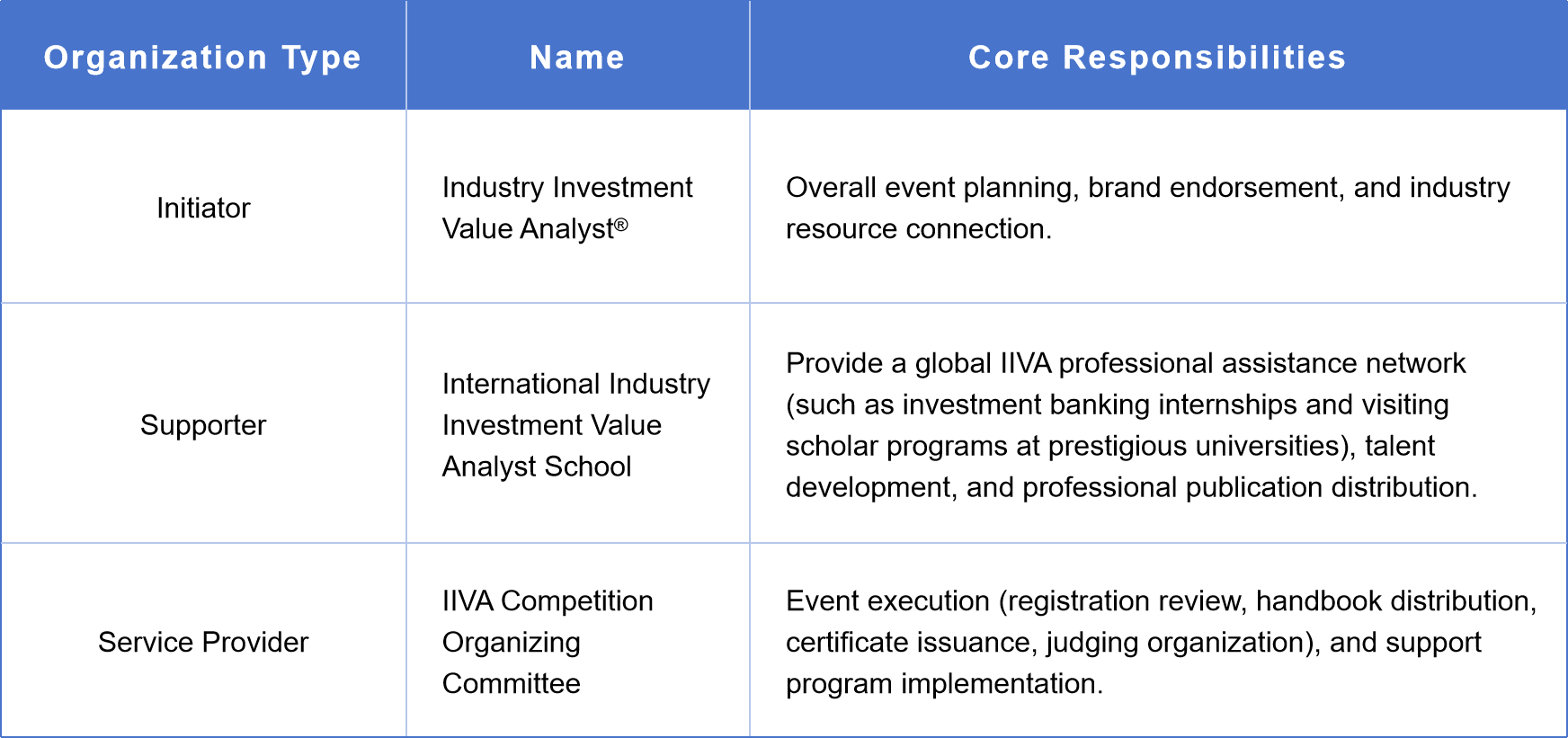 | Organization Type | Name | Core Responsibilities |
|---|---|---|
| Initiator | Industry Investment Value Analyst® | Overall event planning, brand endorsement, and industry resource connection. |
| Supporter | International Industry Investment Value Analyst School | Provide a global IIVA professional assistance network (such as investment banking internships and visiting scholar programs at prestigious universities), talent development, and professional publication distribution. |
| Service Provider | IIVA Competition Organizing Committee | Event execution (registration review, handbook distribution, certificate issuance, judging organization), and support program implementation. |